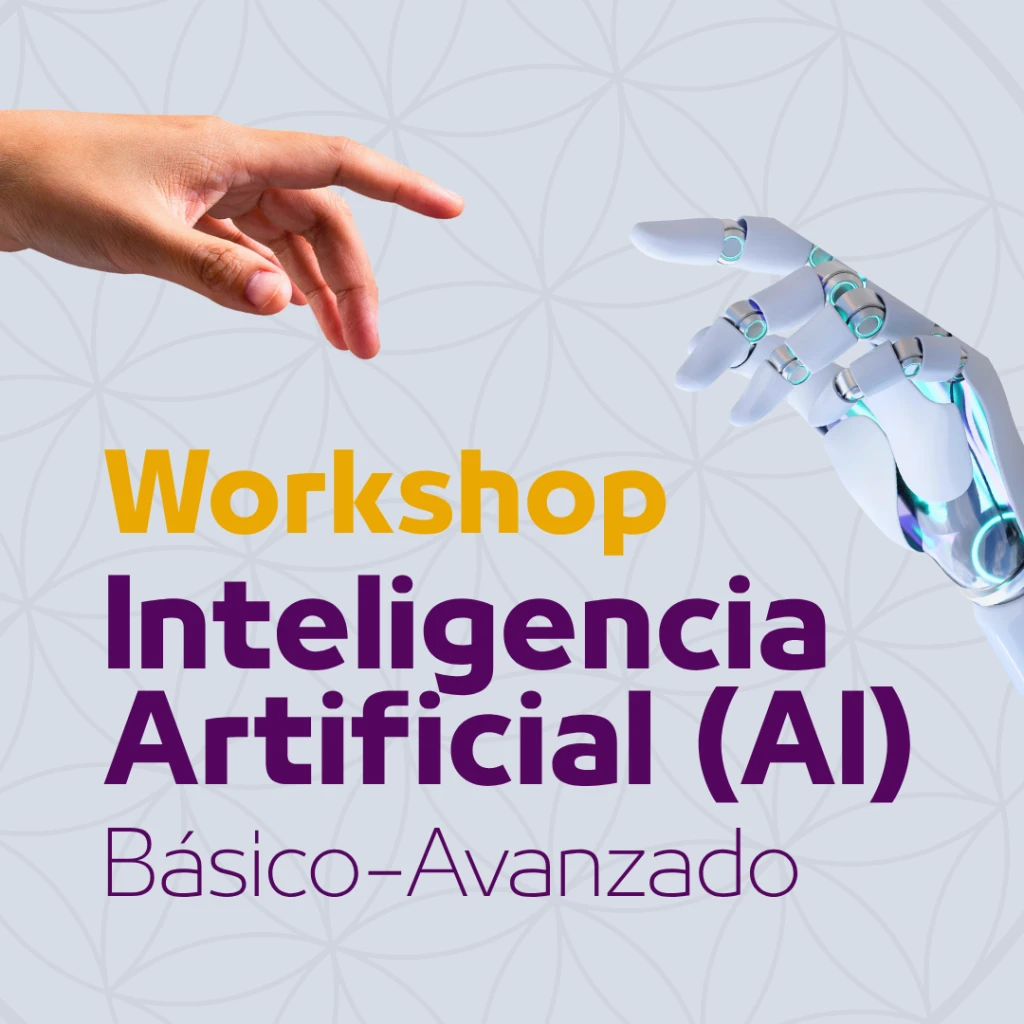 Workshop
Inteligencia Artificial (AI)
Básico-Avanzado